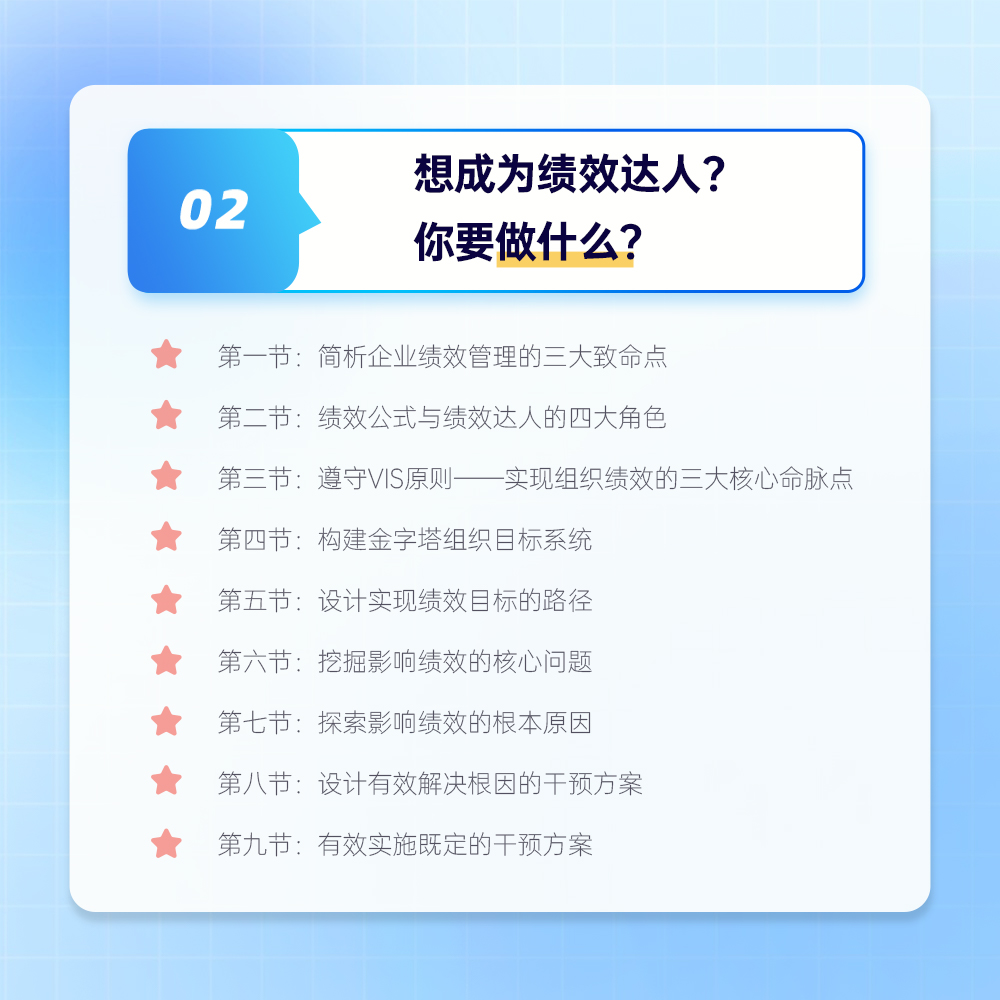 02

想成为绩效达人？
你要做什么？

第一节：简析企业绩效管理的三大致命点

第二节：绩效公式与绩效达人的四大角色

第三节：遵守VIS原则——实现组织绩效的三大核心命脉点

第四节：构建金字塔组织目标系统

第五节：设计实现绩效目标的路径

第六节：挖掘影响绩效的核心问题

第七节：探索影响绩效的根本原因

第八节：设计有效解决根因的干预方案

第九节：有效实施既定的干预方案